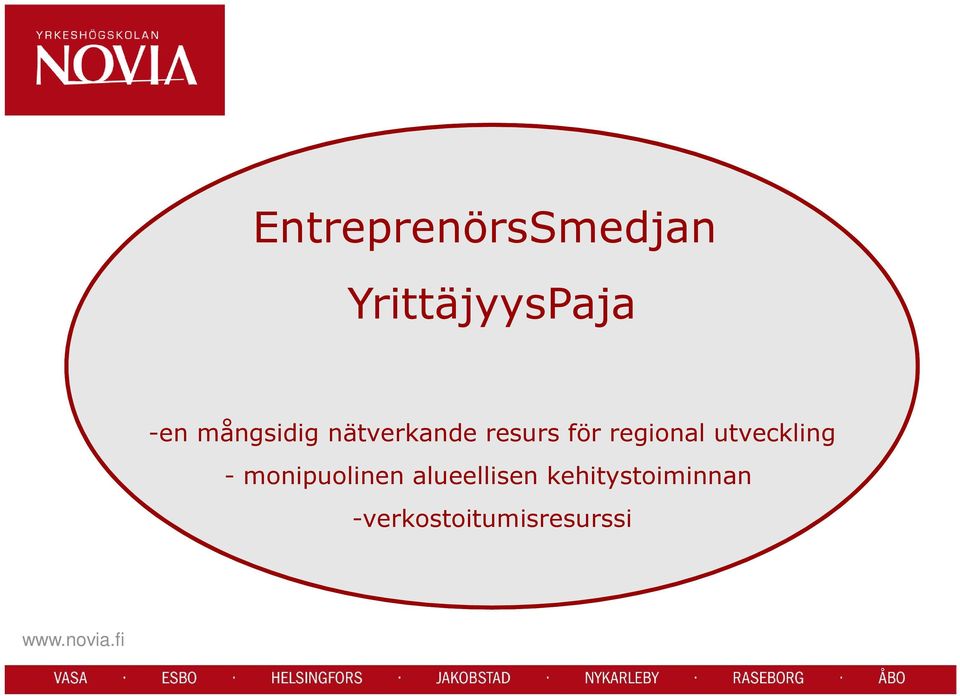 YRKESHÖGSKOLAN
NOVIA

EntreprenörsSmedjan

YrittäjyysPaja

-en mångsidig nätverkande resurs för regional utveckling

- monipuolinen alueellisen kehitystoiminnan

-verkostoitumisresurssi

www.novia.fi

VASA · ESBO · HELSINGFORS · JAKOBSTAD · NYKARLEBY · RASEBORG · ÅBO